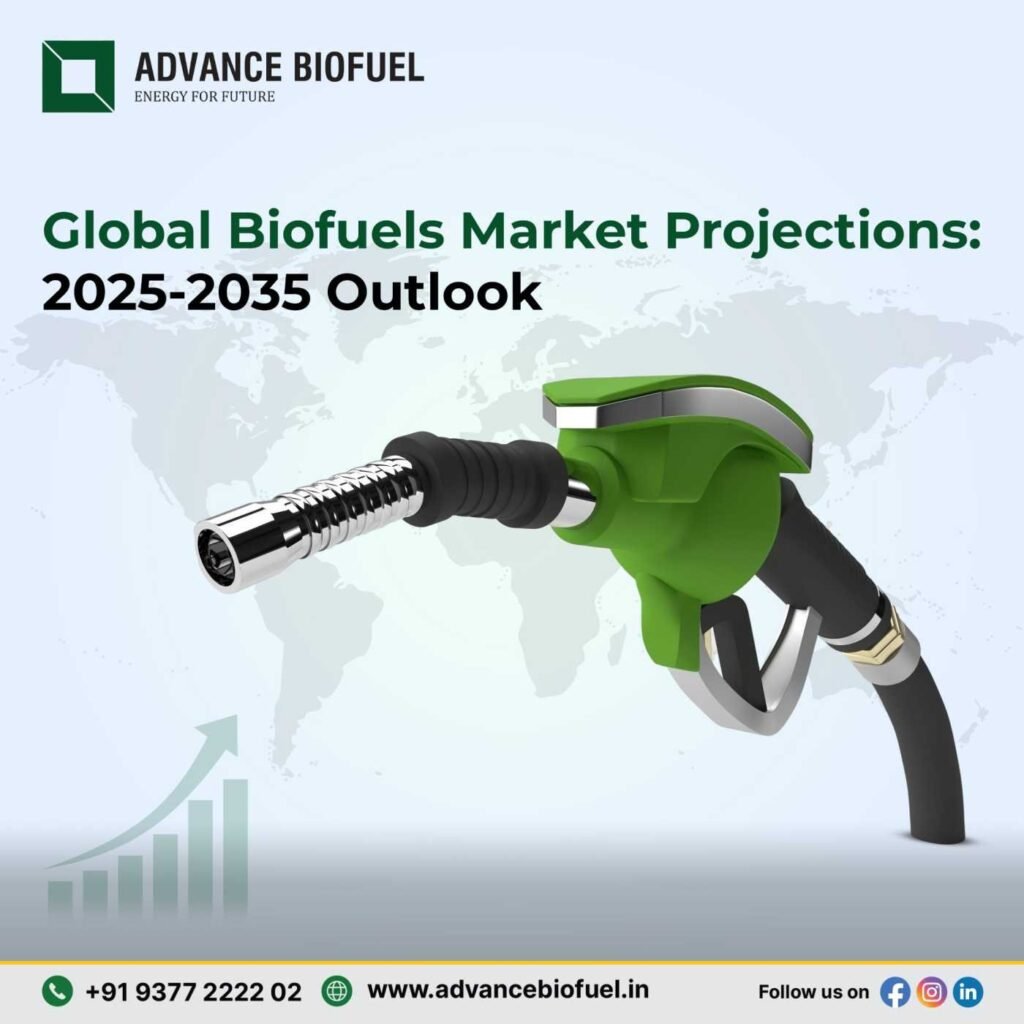 ADVANCE BIOFUEL
ENERGY FOR FUTURE

Global Biofuels Market Projections:
2025-2035 Outlook

+91 9377 2222 02 www.advancebiofuel.in Follow us on